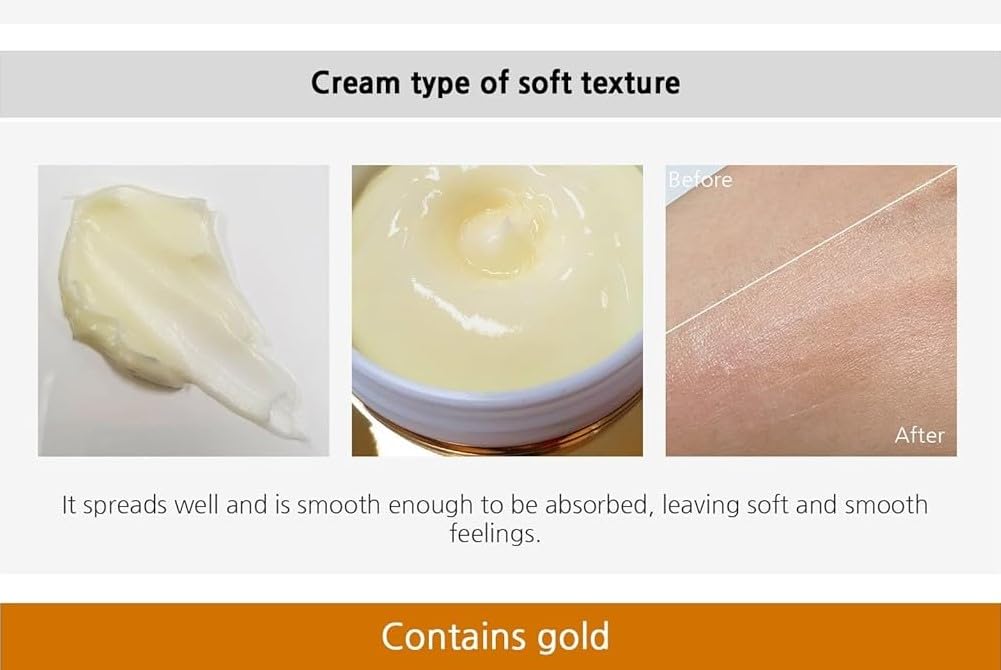 Cream type of soft texture

Before

After

It spreads well and is smooth enough to be absorbed, leaving soft and smooth feelings.

Contains gold